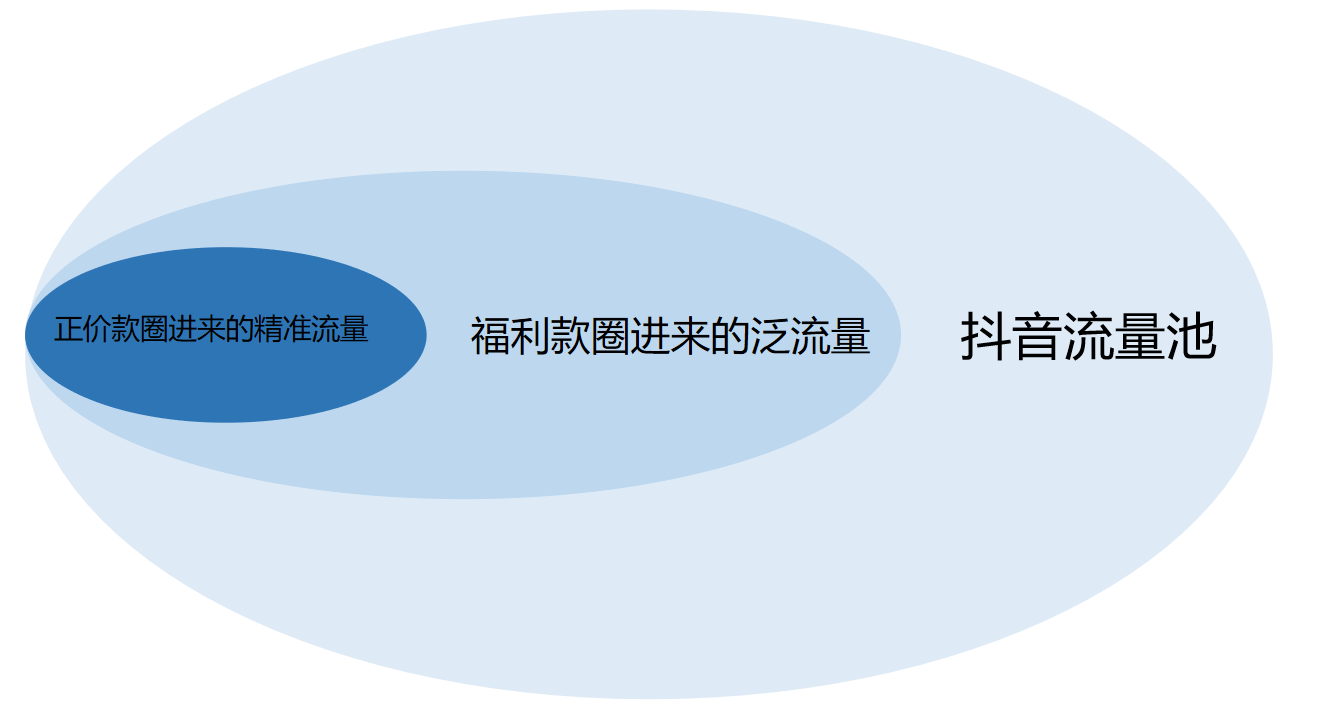 正价款圈进来的精准流量

福利款圈进来的泛流量

抖音流量池